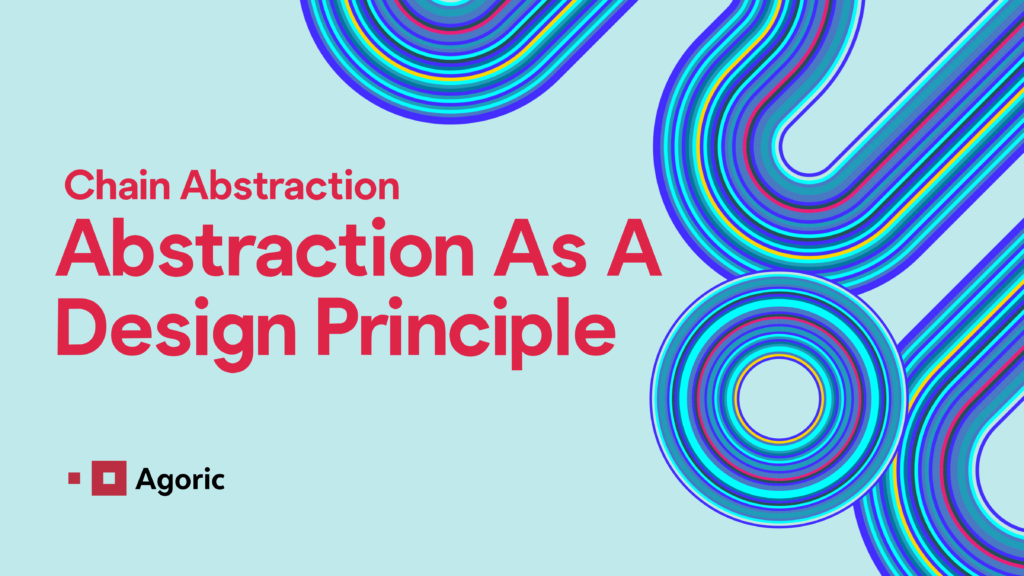 Chain Abstraction

Abstraction As A Design Principle

Agoric